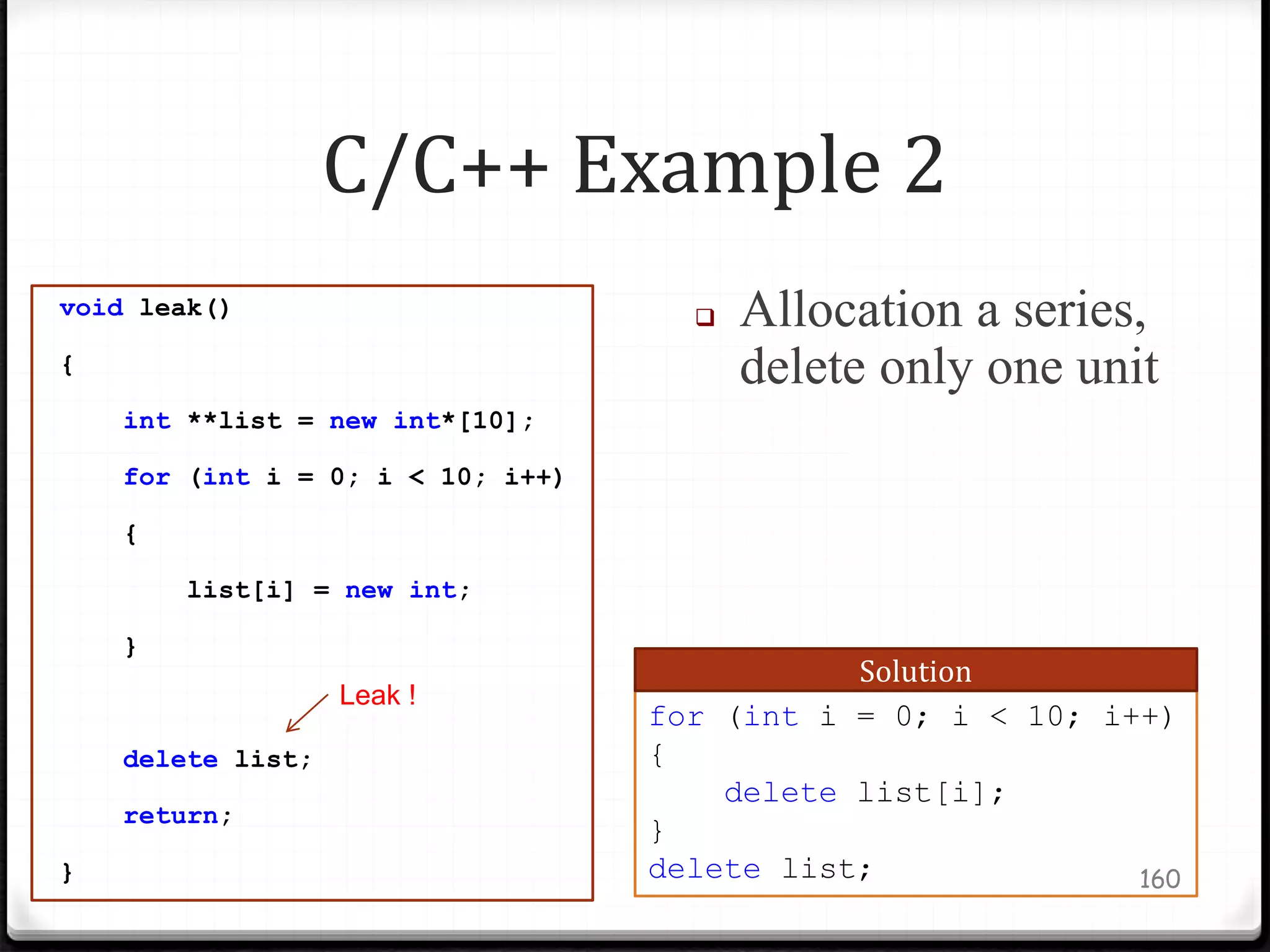 C/C++ Example 2

void leak()
{
    int **list = new int*[10];
    for (int i = 0; i < 10; i++)
    {
        list[i] = new int;
    }

Leak !

    delete list;
    return;
}

❑ Allocation a series, delete only one unit

Solution

for (int i = 0; i < 10; i++)
{
    delete list[i];
}
delete list;

160